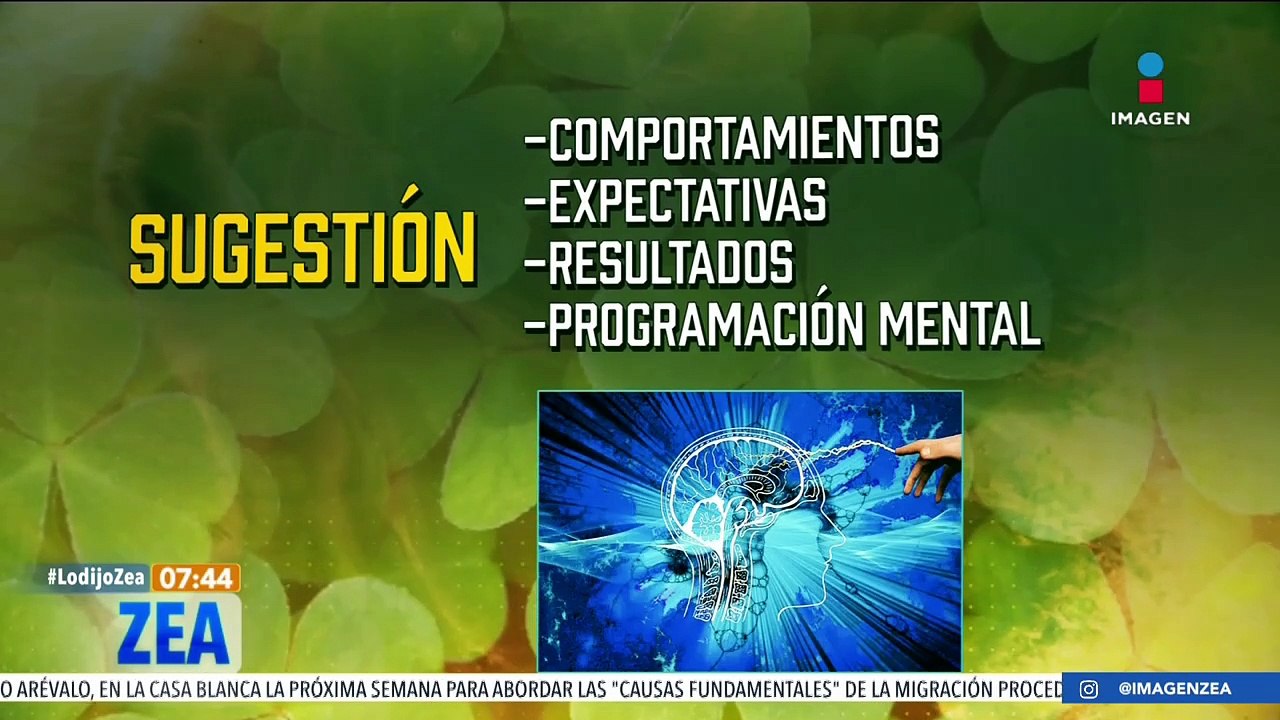 IMAGEN

SUGESTIÓN

-COMPORTAMIENTOS
-EXPECTATIVAS
-RESULTADOS
-PROGRAMACIÓN MENTAL

#LodijoZea 07:44
ZEA

O ARÉVALO, EN LA CASA BLANCA LA PRÓXIMA SEMANA PARA ABORDAR LAS "CAUSAS FUNDAMENTALES" DE LA MIGRACIÓN PROCED

@IMAGENZEA